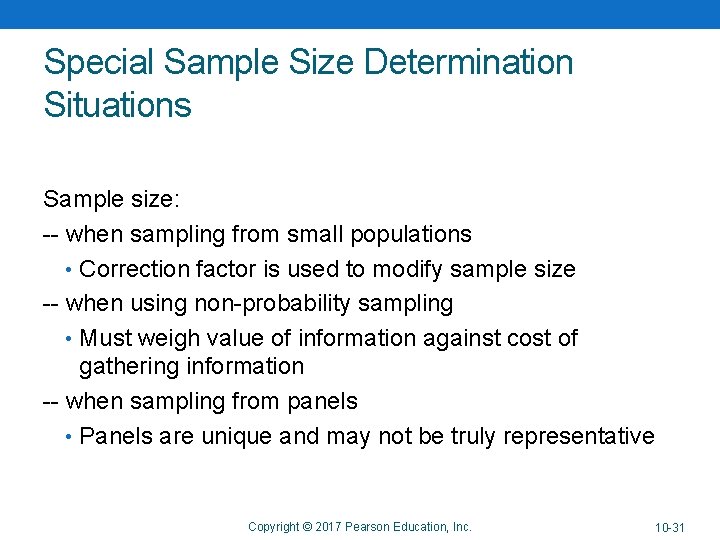 Special Sample Size Determination Situations

Sample size:

-- when sampling from small populations

• Correction factor is used to modify sample size

-- when using non-probability sampling

• Must weigh value of information against cost of gathering information

-- when sampling from panels

• Panels are unique and may not be truly representative

Copyright © 2017 Pearson Education, Inc.

10-31